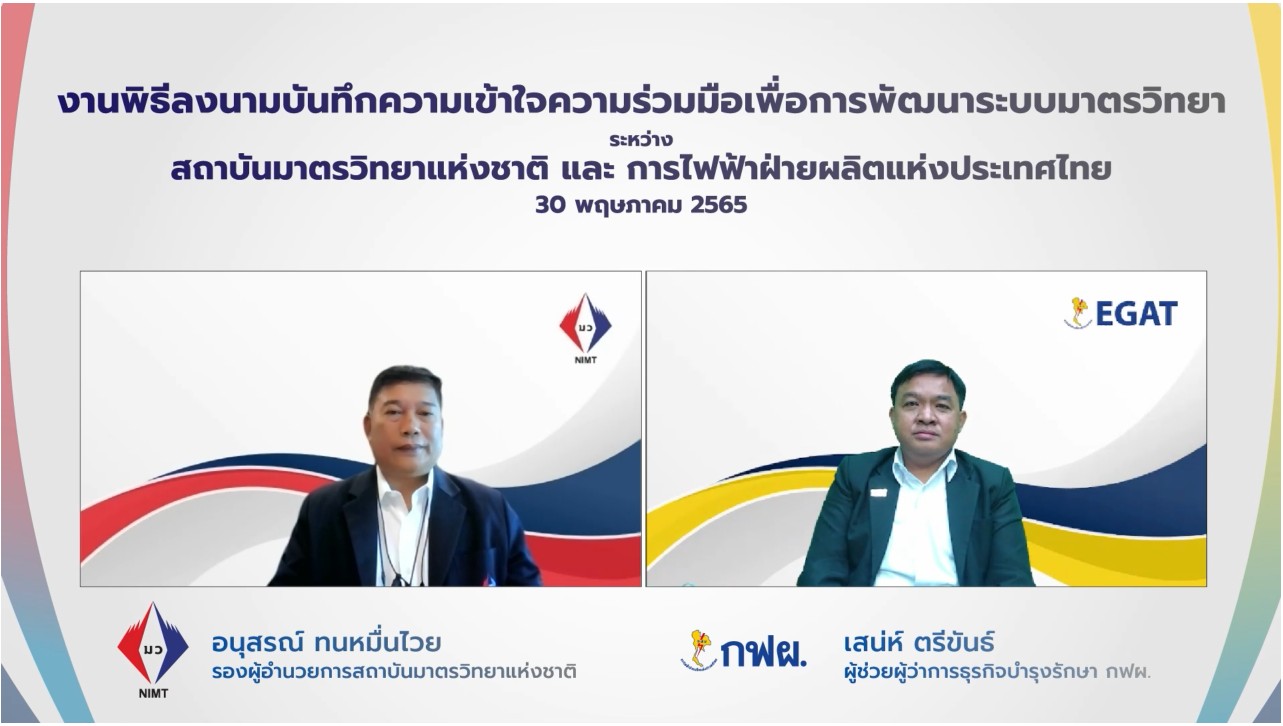 งานพิธีลงนามบันทึกความเข้าใจความร่วมมือเพื่อการพัฒนาระบบมาตรวิทยา
ระหว่าง
สถาบันมาตรวิทยาแห่งชาติ และ การไฟฟ้าฝ่ายผลิตแห่งประเทศไทย
30 พฤษภาคม 2565

มว
NIMT

EGAT

มว
NIMT

อนุสรณ์ ทนหมื่นไวย
รองผู้อำนวยการสถาบันมาตรวิทยาแห่งชาติ

กฟผ.

เสน่ห์ ตรีขันธ์
ผู้ช่วยผู้ว่าการธุรกิจบำรุงรักษา กฟผ.